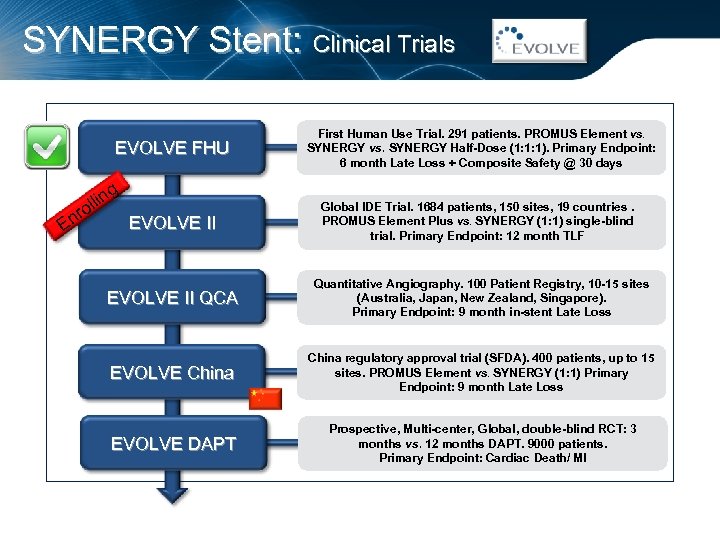 SYNERGY Stent: Clinical Trials

EVOLVE

EVOLVE FHU

First Human Use Trial. 291 patients. PROMUS Element vs. SYNERGY vs. SYNERGY Half-Dose (1:1:1). Primary Endpoint: 6 month Late Loss + Composite Safety @ 30 days

Enrolling

EVOLVE II

Global IDE Trial. 1684 patients, 150 sites, 19 countries . PROMUS Element Plus vs. SYNERGY (1:1) single-blind trial. Primary Endpoint: 12 month TLF

EVOLVE II QCA

Quantitative Angiography. 100 Patient Registry, 10-15 sites (Australia, Japan, New Zealand, Singapore). Primary Endpoint: 9 month in-stent Late Loss

EVOLVE China

China regulatory approval trial (SFDA). 400 patients, up to 15 sites. PROMUS Element vs. SYNERGY (1:1) Primary Endpoint: 9 month Late Loss

EVOLVE DAPT

Prospective, Multi-center, Global, double-blind RCT: 3 months vs. 12 months DAPT. 9000 patients. Primary Endpoint: Cardiac Death/ MI